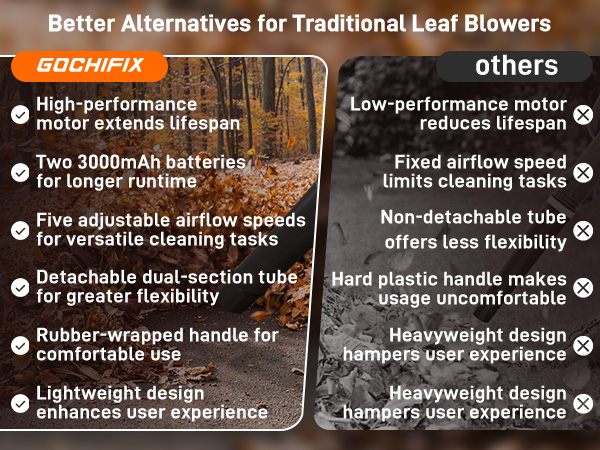 Better Alternatives for Traditional Leaf Blowers

GOCHIFIX

High-performance motor extends lifespan

Two 3000mAh batteries for longer runtime

Five adjustable airflow speeds for versatile cleaning tasks

Detachable dual-section tube for greater flexibility

Rubber-wrapped handle for comfortable use

Lightweight design enhances user experience

others

Low-performance motor reduces lifespan

Fixed airflow speed limits cleaning tasks

Non-detachable tube offers less flexibility

Hard plastic handle makes usage uncomfortable

Heavyweight design hampers user experience

Heavyweight design hampers user experience